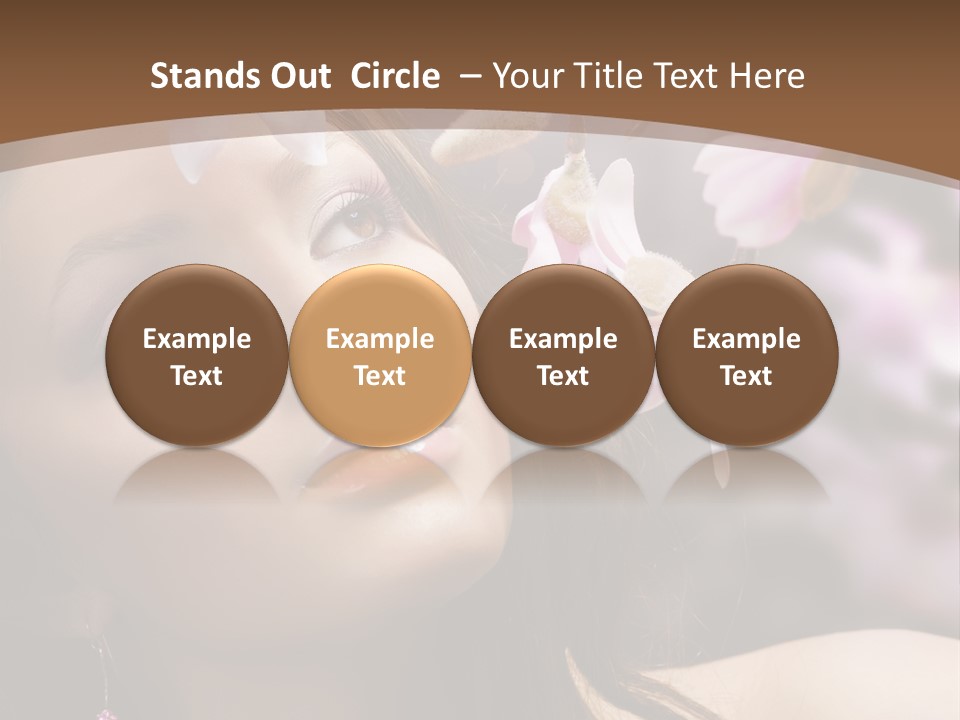 Stands Out Circle – Your Title Text Here

Example Text

Example Text

Example Text

Example Text